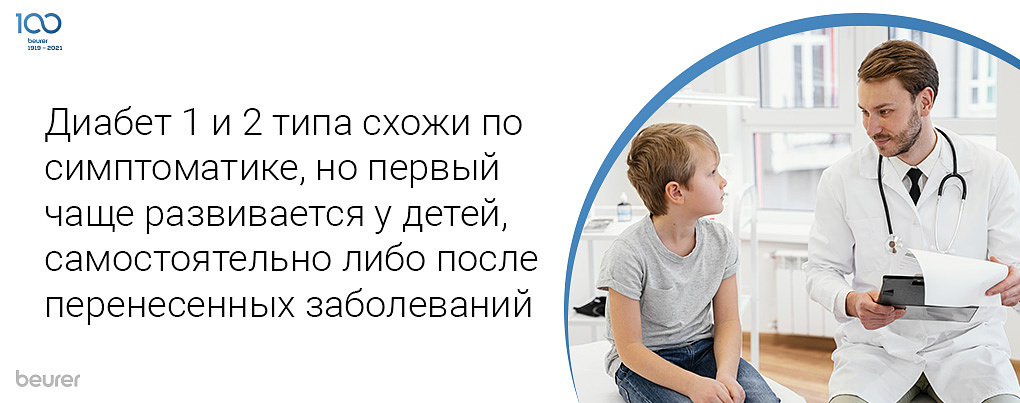 100
beurer
1919 - 2021

Диабет 1 и 2 типа схожи по симптоматике, но первый чаще развивается у детей, самостоятельно либо после перенесенных заболеваний

beurer